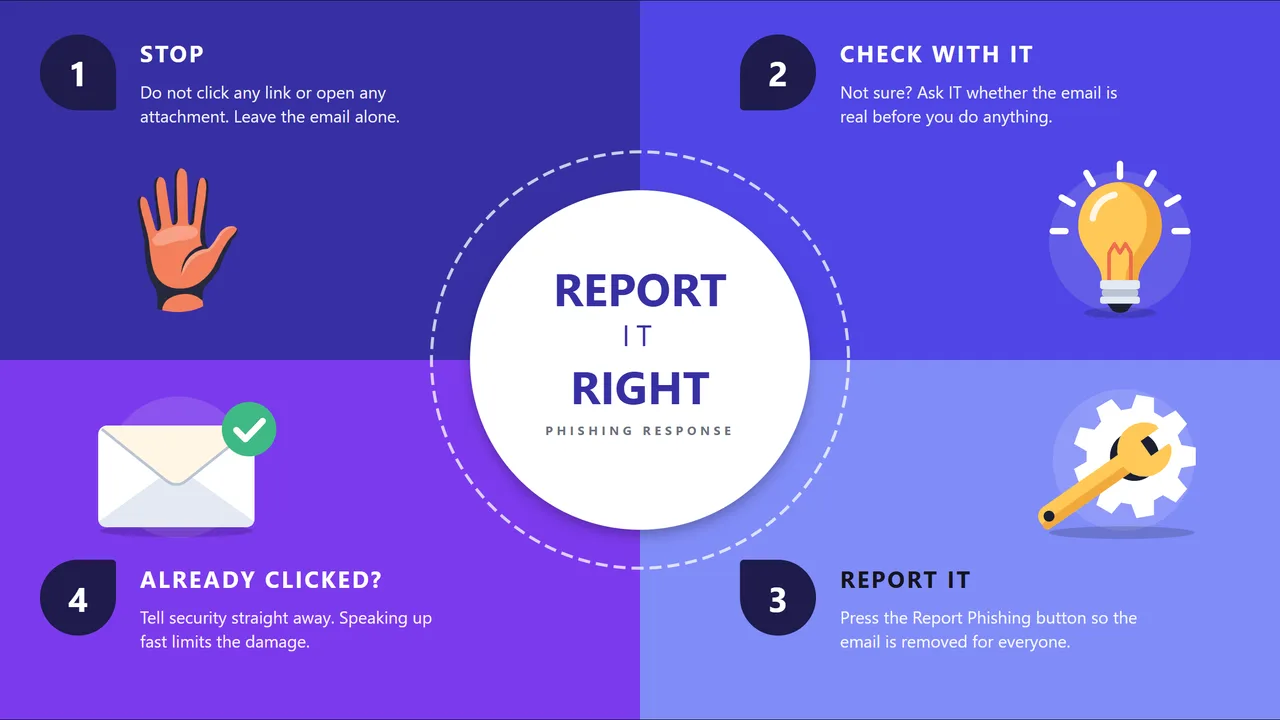 1

STOP

Do not click any link or open any attachment. Leave the email alone.

2

CHECK WITH IT

Not sure? Ask IT whether the email is real before you do anything.

REPORT
IT
RIGHT
PHISHING RESPONSE

4

ALREADY CLICKED?

Tell security straight away. Speaking up fast limits the damage.

3

REPORT IT

Press the Report Phishing button so the email is removed for everyone.